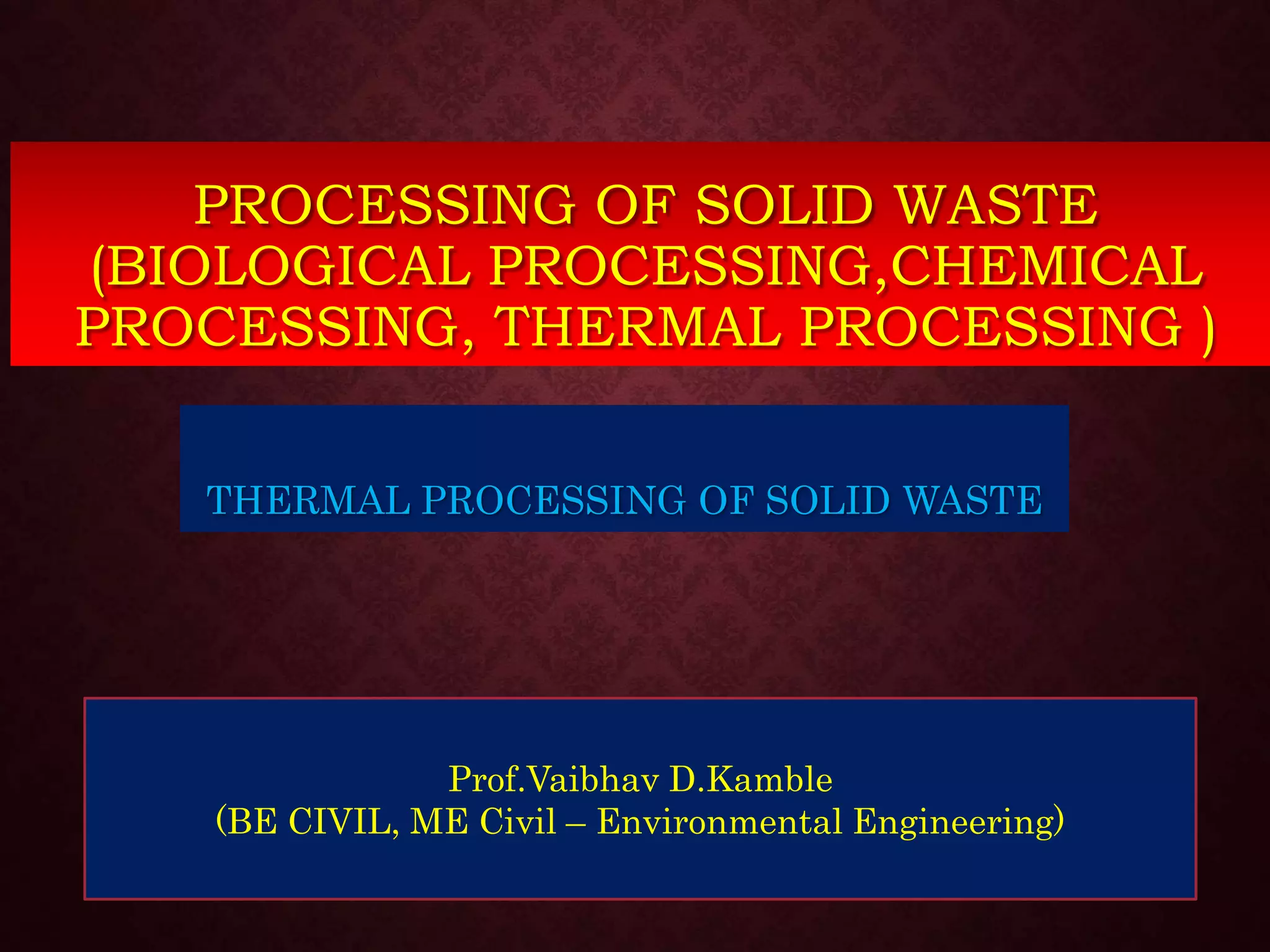 PROCESSING OF SOLID WASTE (BIOLOGICAL PROCESSING,CHEMICAL PROCESSING, THERMAL PROCESSING )

THERMAL PROCESSING OF SOLID WASTE

Prof.Vaibhav D.Kamble
(BE CIVIL, ME Civil – Environmental Engineering)